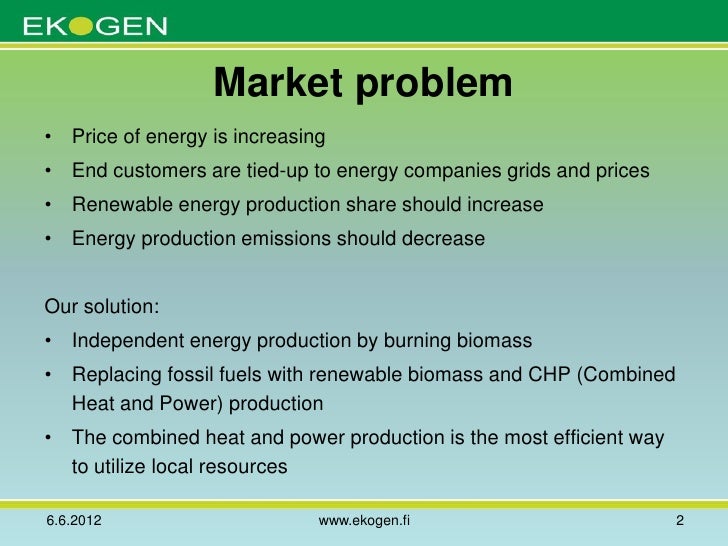 EKOGEN

Market problem

• Price of energy is increasing
• End customers are tied-up to energy companies grids and prices
• Renewable energy production share should increase
• Energy production emissions should decrease

Our solution:
• Independent energy production by burning biomass
• Replacing fossil fuels with renewable biomass and CHP (Combined Heat and Power) production
• The combined heat and power production is the most efficient way to utilize local resources

6.6.2012
www.ekogen.fi
2